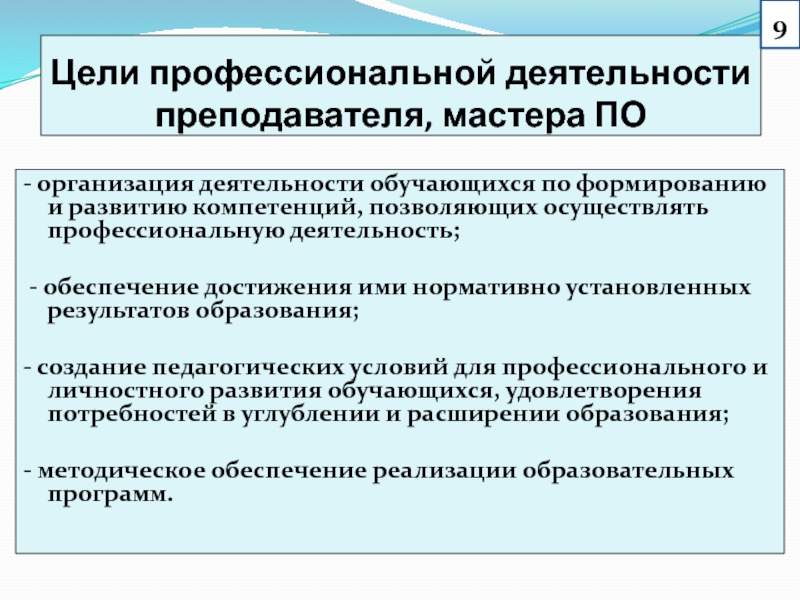 9

Цели профессиональной деятельности преподавателя, мастера ПО

- организация деятельности обучающихся по формированию и развитию компетенций, позволяющих осуществлять профессиональную деятельность;

- обеспечение достижения ими нормативно установленных результатов образования;

- создание педагогических условий для профессионального и личностного развития обучающихся, удовлетворения потребностей в углублении и расширении образования;

- методическое обеспечение реализации образовательных программ.